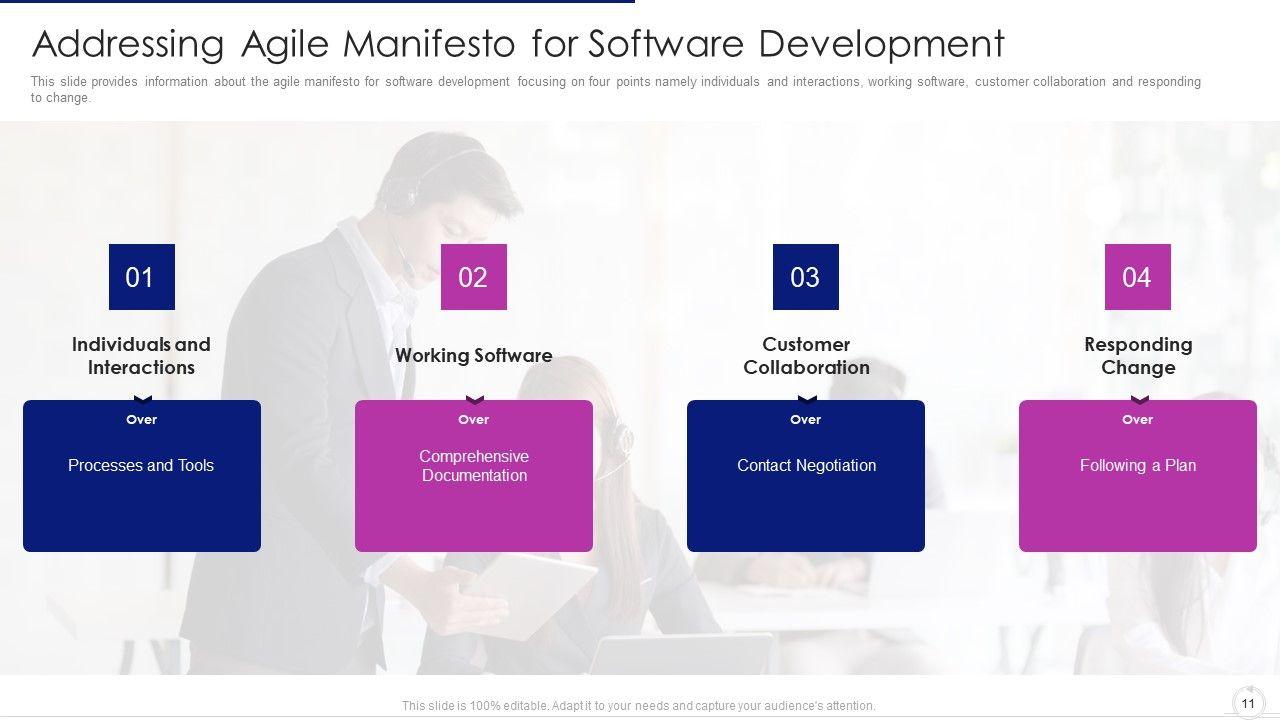 Addressing Agile Manifesto for Software Development

This slide provides information about the agile manifesto for software development focusing on four points namely individuals and interactions, working software, customer collaboration and responding to change.

01

Individuals and Interactions

Over

Processes and Tools

02

Working Software

Over

Comprehensive Documentation

03

Customer Collaboration

Over

Contact Negotiation

04

Responding Change

Over

Following a Plan

This slide is 100% editable. Adapt it to your needs and capture your audience's attention.

11